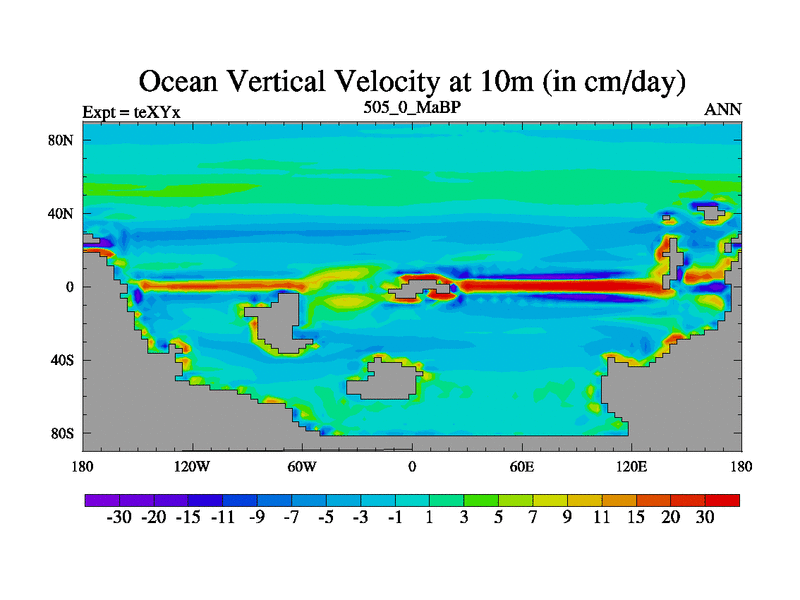 Ocean Vertical Velocity at 10m (in cm/day)

Expt = teXYx

505_0_MaBP

ANN

80N

40N

0

40S

80S

180

120W

60W

0

60E

120E

180

-30 -20 -15 -11 -9 -7 -5 -3 -1 1 3 5 7 9 11 15 20 30